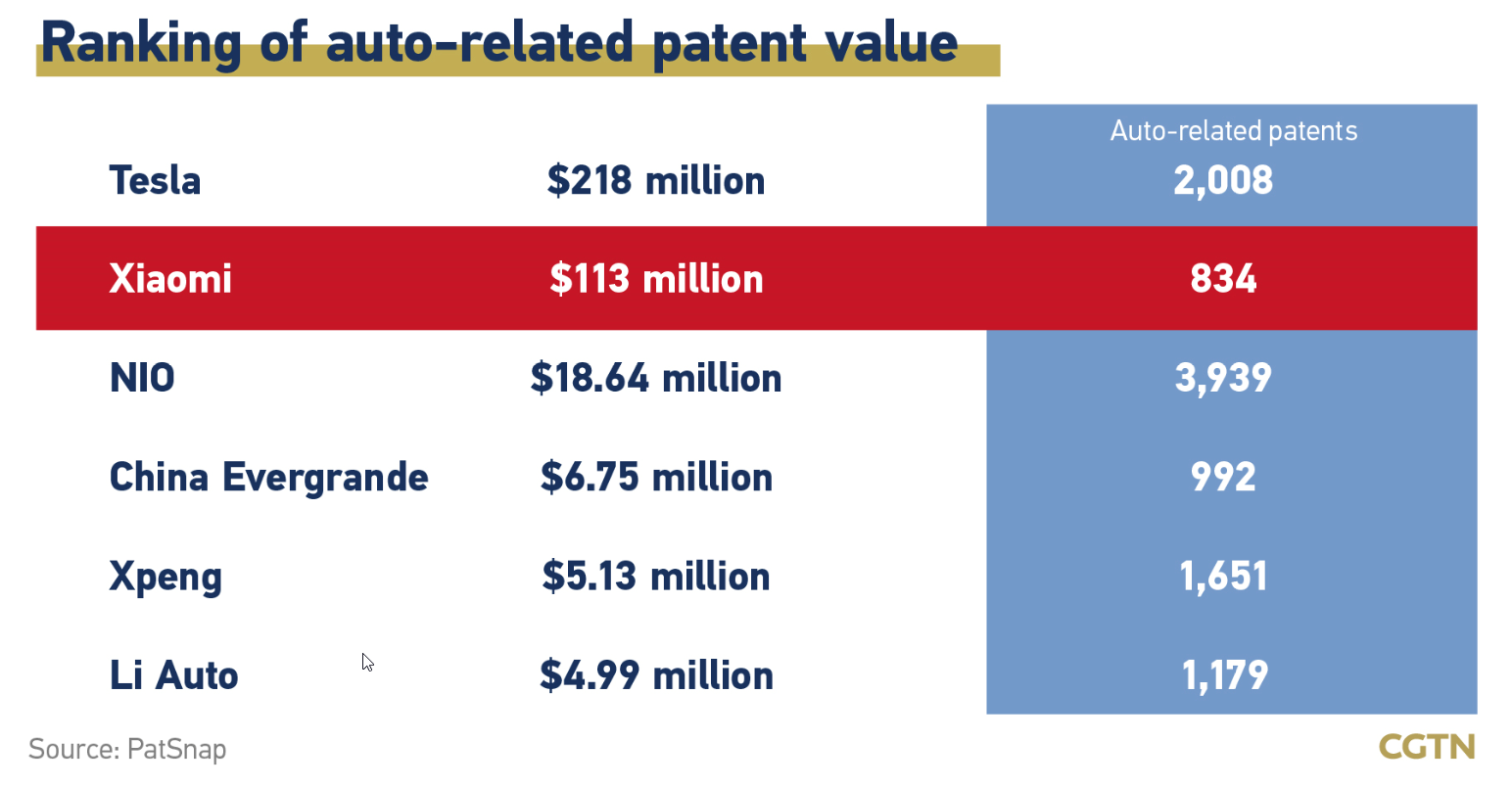 Ranking of auto-related patent value

| | | Auto-related patents |
|---|---|---|
| Tesla | \$218 million | 2,008 |
| Xiaomi | \$113 million | 834 |
| NIO | \$18.64 million | 3,939 |
| China Evergrande | \$6.75 million | 992 |
| Xpeng | \$5.13 million | 1,651 |
| Li Auto | \$4.99 million | 1,179 |

Source: PatSnap

CGTN